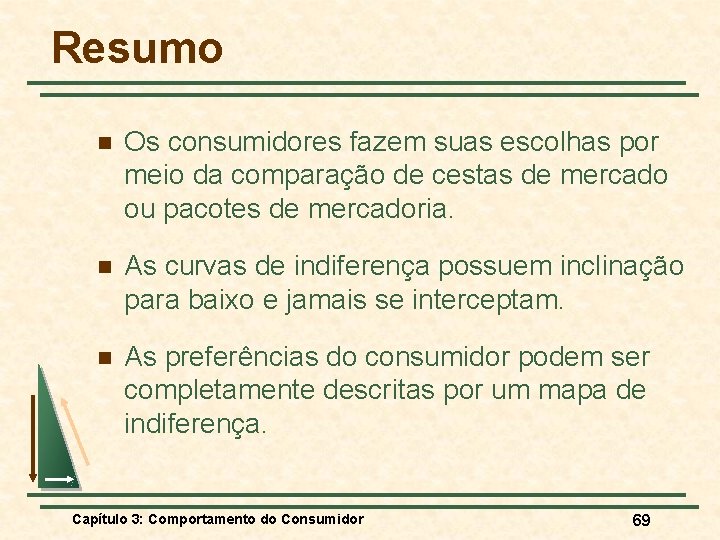 Resumo

Os consumidores fazem suas escolhas por meio da comparação de cestas de mercado ou pacotes de mercadoria.

As curvas de indiferença possuem inclinação para baixo e jamais se interceptam.

As preferências do consumidor podem ser completamente descritas por um mapa de indiferença.

Capítulo 3: Comportamento do Consumidor

69